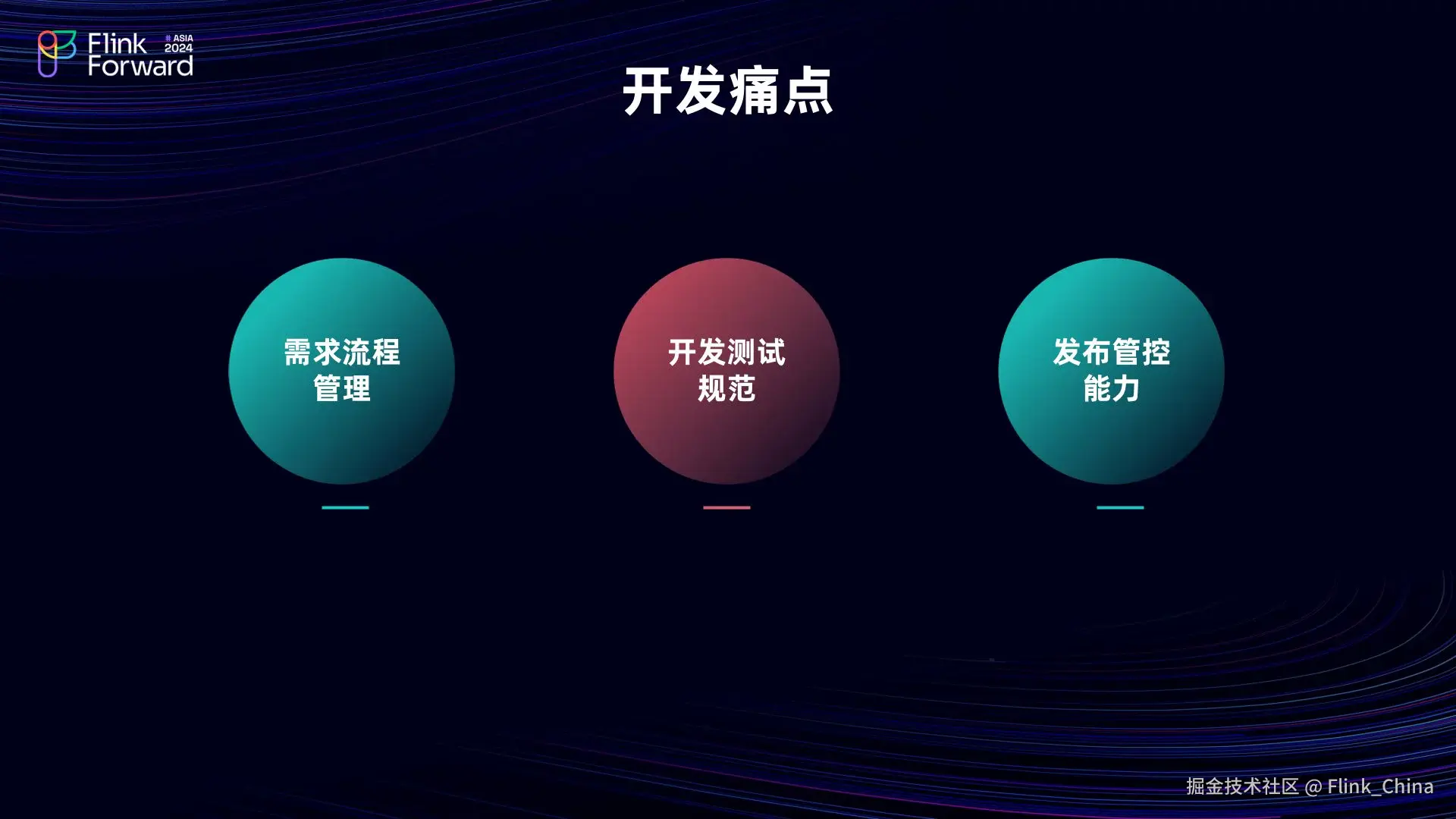 Flink Forward # ASIA 2024

开发痛点

需求流程管理

开发测试规范

发布管控能力

掘金技术社区 @ Flink_China